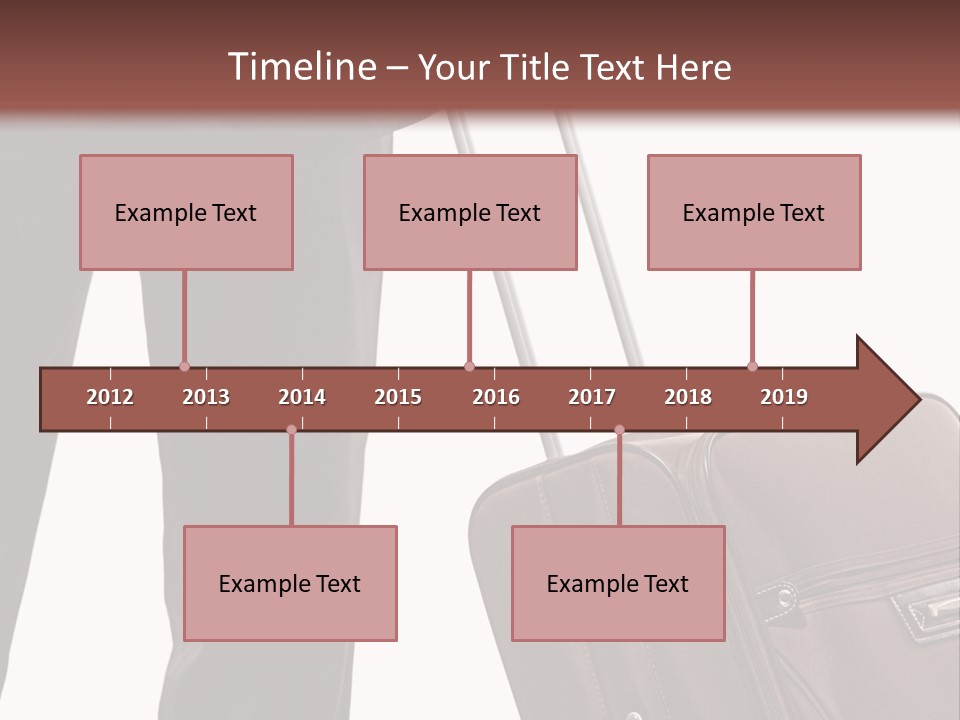 Timeline – Your Title Text Here

Example Text

Example Text

Example Text

2012 2013 2014 2015 2016 2017 2018 2019

Example Text

Example Text